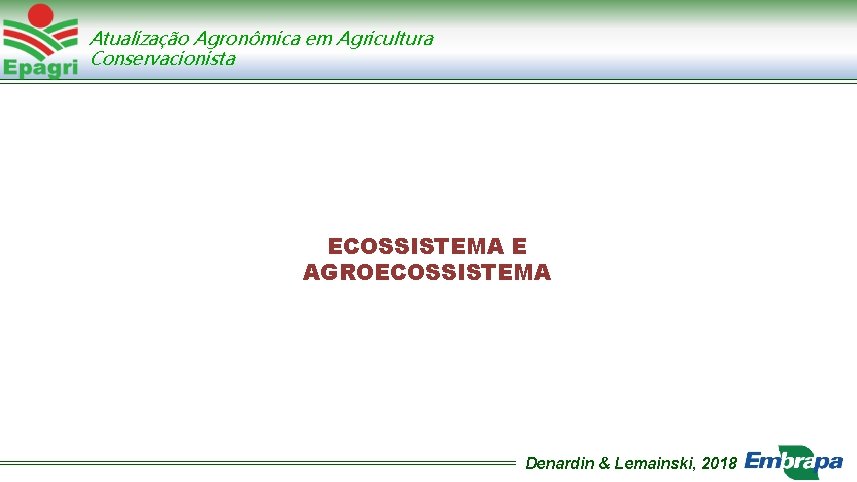 Epagri

Atualização Agronômica em Agricultura Conservacionista

ECOSSISTEMA E AGROECOSSISTEMA

Denardin & Lemainski, 2018

Embrapa